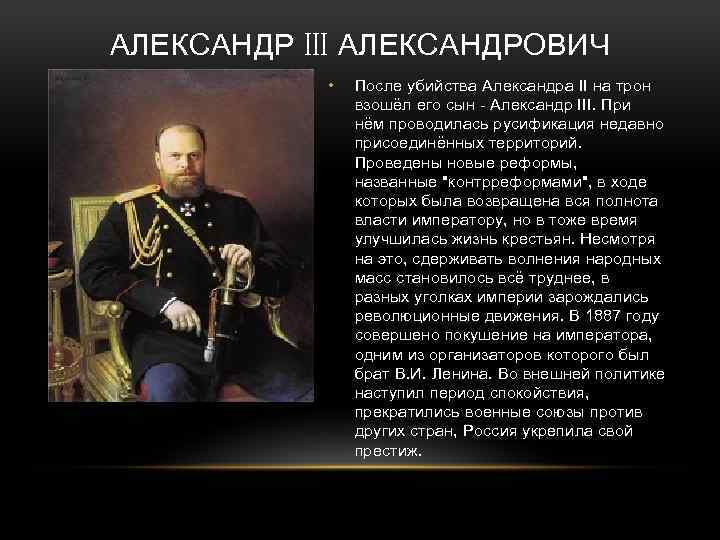 АЛЕКСАНДР III АЛЕКСАНДРОВИЧ

• После убийства Александра II на трон взошёл его сын - Александр III. При нём проводилась русификация недавно присоединённых территорий. Проведены новые реформы, названные "контрреформами", в ходе которых была возвращена вся полнота власти императору, но в тоже время улучшилась жизнь крестьян. Несмотря на это, сдерживать волнения народных масс становилось всё труднее, в разных уголках империи зарождались революционные движения. В 1887 году совершено покушение на императора, одним из организаторов которого был брат В.И. Ленина. Во внешней политике наступил период спокойствия, прекратились военные союзы против других стран, Россия укрепила свой престиж.